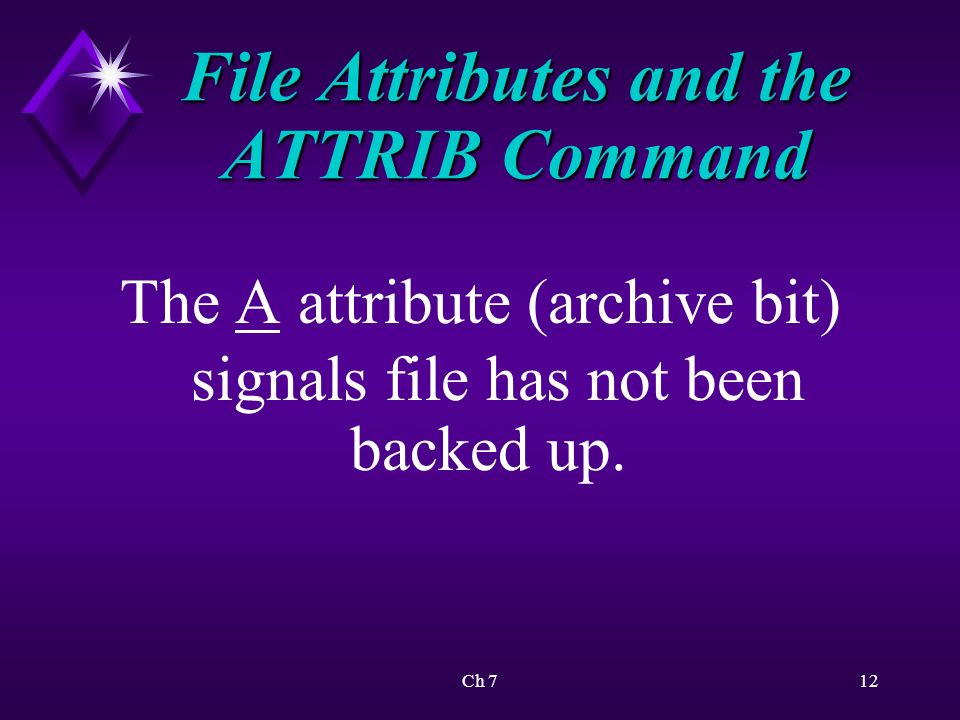 File Attributes and the ATTRIB Command

The A attribute (archive bit) signals file has not been backed up.

Ch 7

12